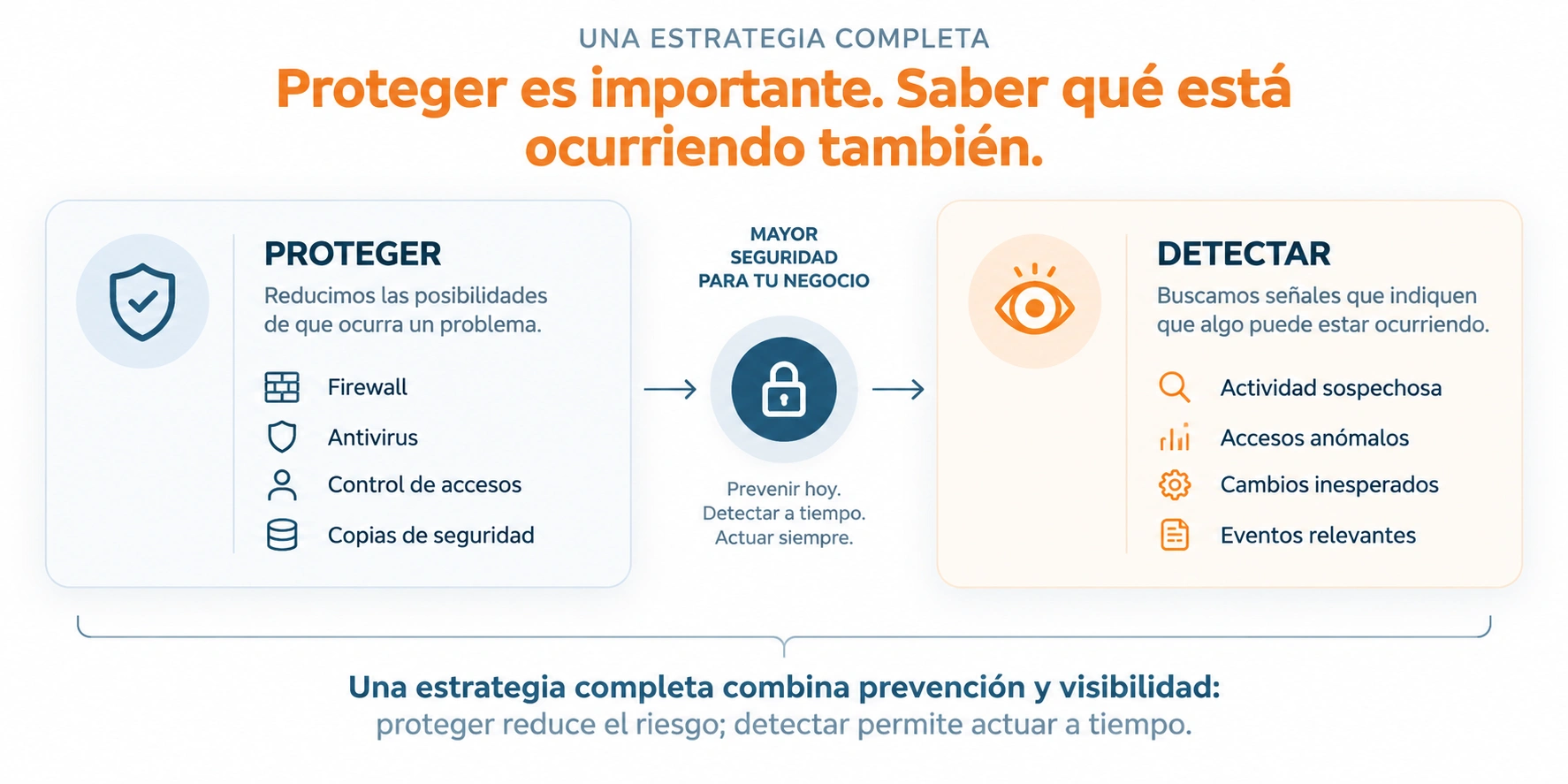 UNA ESTRATEGIA COMPLETA

Proteger es importante. Saber qué está ocurriendo también.

PROTEGER

Reducimos las posibilidades de que ocurra un problema.

Firewall

Antivirus

Control de accesos

Copias de seguridad

MAYOR SEGURIDAD PARA TU NEGOCIO

Prevenir hoy.
Detectar a tiempo.
Actuar siempre.

DETECTAR

Buscamos señales que indiquen que algo puede estar ocurriendo.

Actividad sospechosa

Accesos anómalos

Cambios inesperados

Eventos relevantes

Una estrategia completa combina prevención y visibilidad:
proteger reduce el riesgo; detectar permite actuar a tiempo.